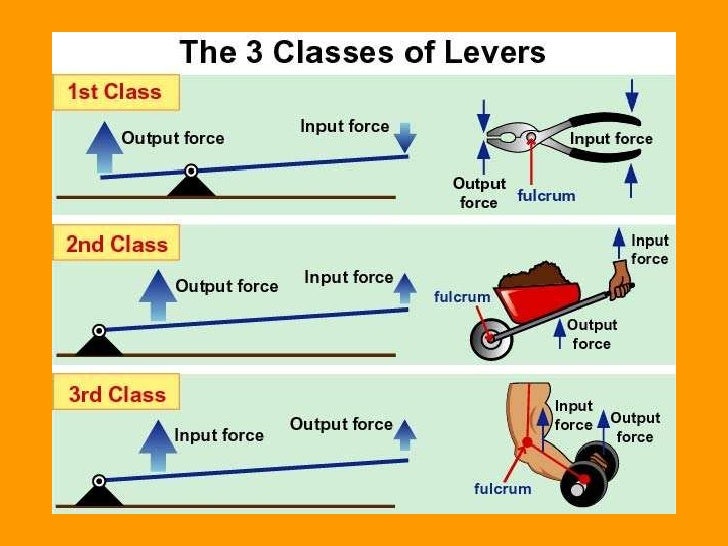 The 3 Classes of Levers

1st Class

Output force

Input force

Input force

Output force

fulcrum

2nd Class

Output force

Input force

Input force

fulcrum

Output force

3rd Class

Input force

Output force

Input force

Output force

fulcrum